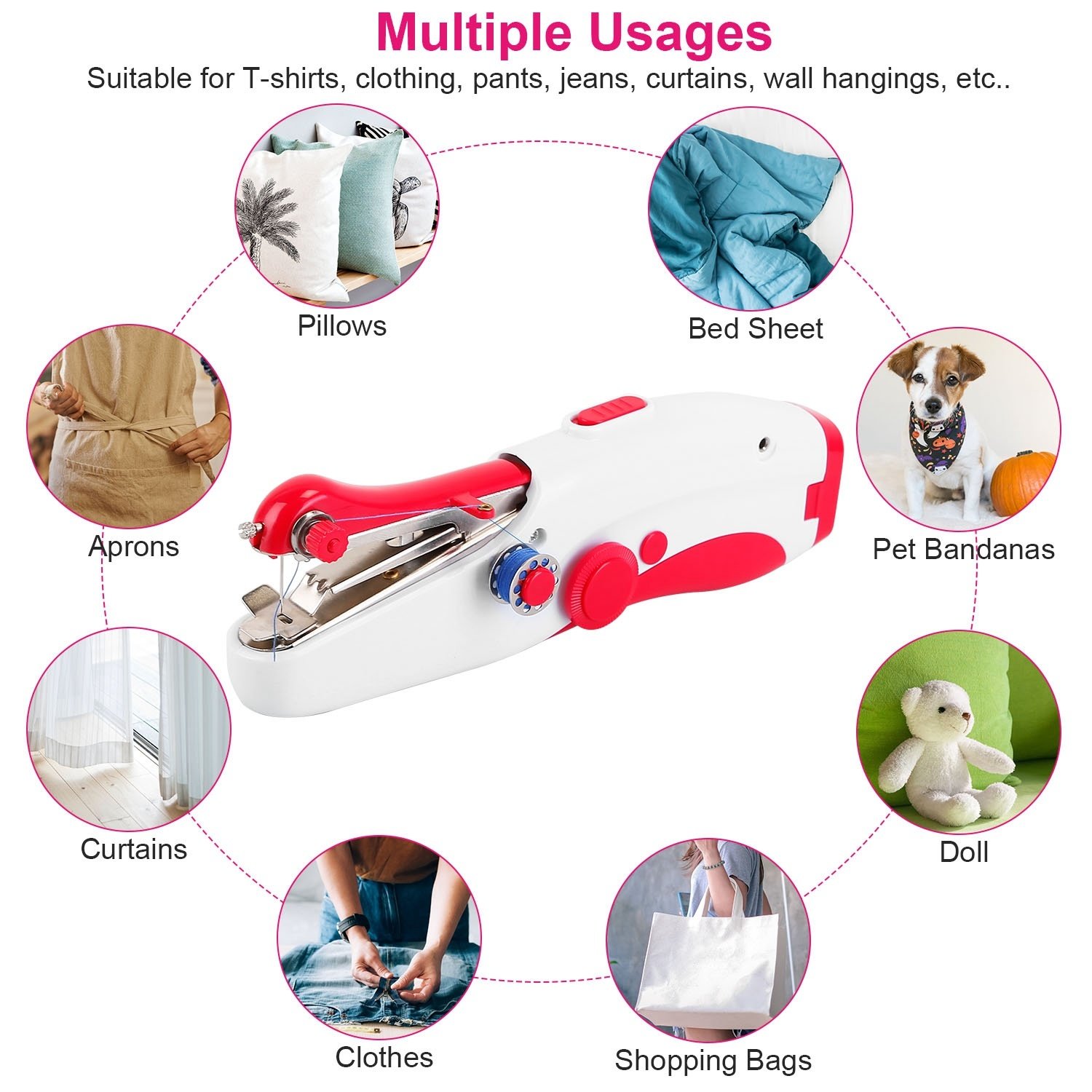 Multiple Usages

Suitable for T-shirts, clothing, pants, jeans, curtains, wall hangings, etc..

Pillows

Bed Sheet

Aprons

Pet Bandanas

Curtains

Doll

Clothes

Shopping Bags